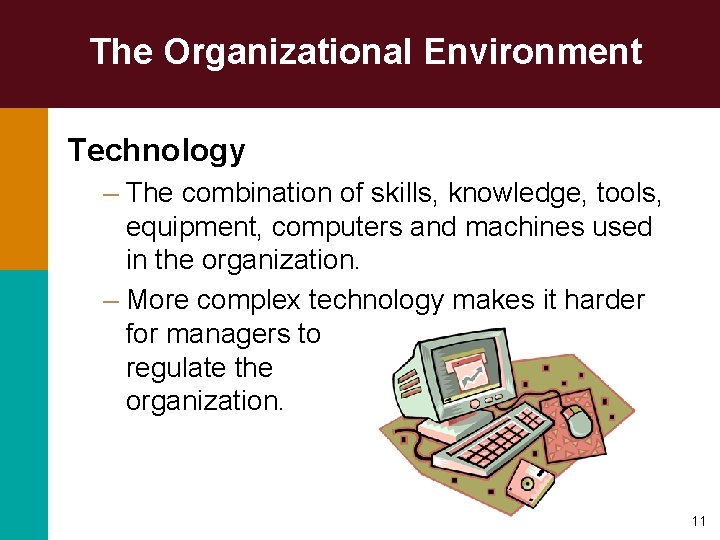 The Organizational Environment

Technology

– The combination of skills, knowledge, tools, equipment, computers and machines used in the organization.

– More complex technology makes it harder for managers to regulate the organization.

11